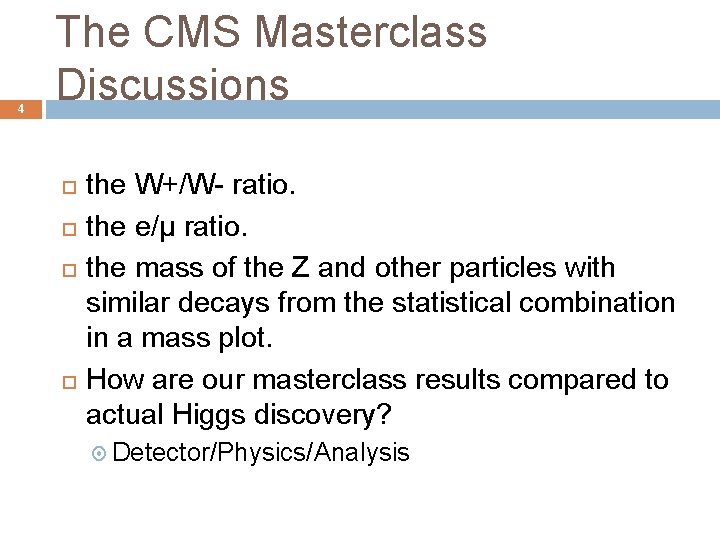 The CMS Masterclass Discussions

4

the W+/W- ratio.

the e/μ ratio.

the mass of the Z and other particles with similar decays from the statistical combination in a mass plot.

How are our masterclass results compared to actual Higgs discovery?

Detector/Physics/Analysis